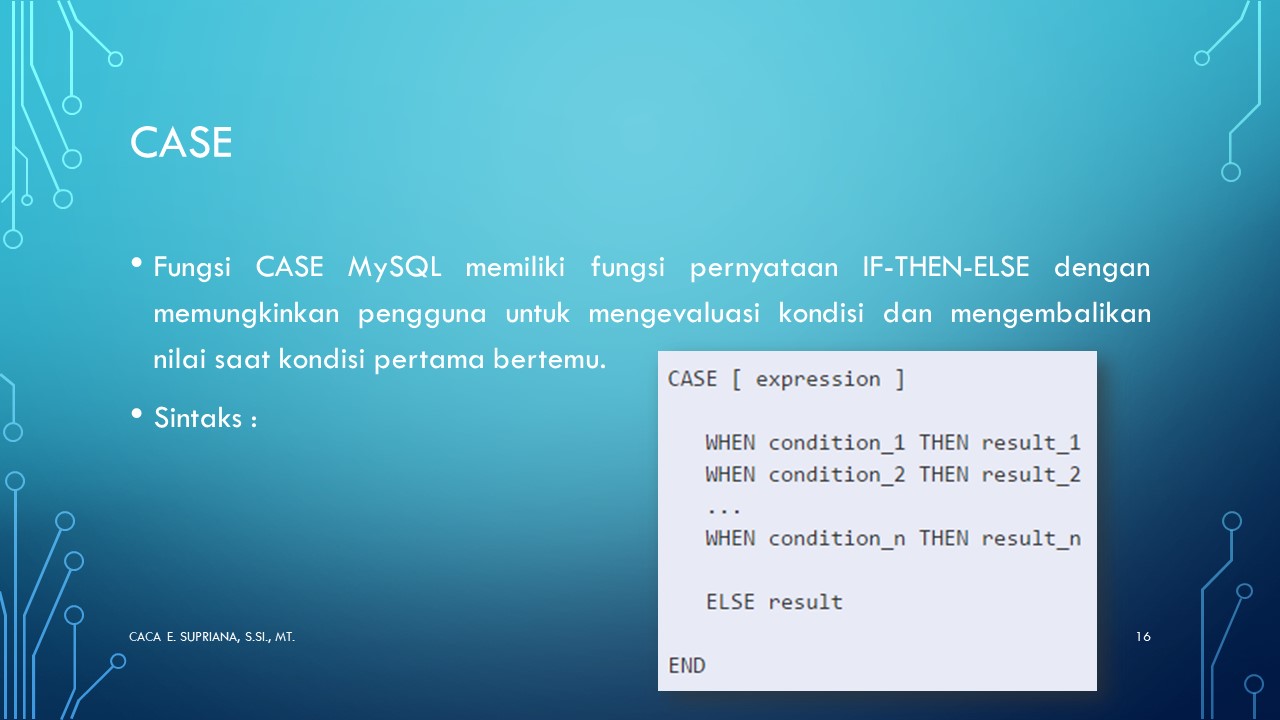 CASE

• Fungsi CASE MySQL memiliki fungsi pernyataan IF-THEN-ELSE dengan memungkinkan pengguna untuk mengevaluasi kondisi dan mengembalikan nilai saat kondisi pertama bertemu.

• Sintaks :

CASE [ expression ]

WHEN condition_1 THEN result_1
WHEN condition_2 THEN result_2
...
WHEN condition_n THEN result_n

ELSE result

END

CACA E. SUPRIANA, S.SI., MT.

16